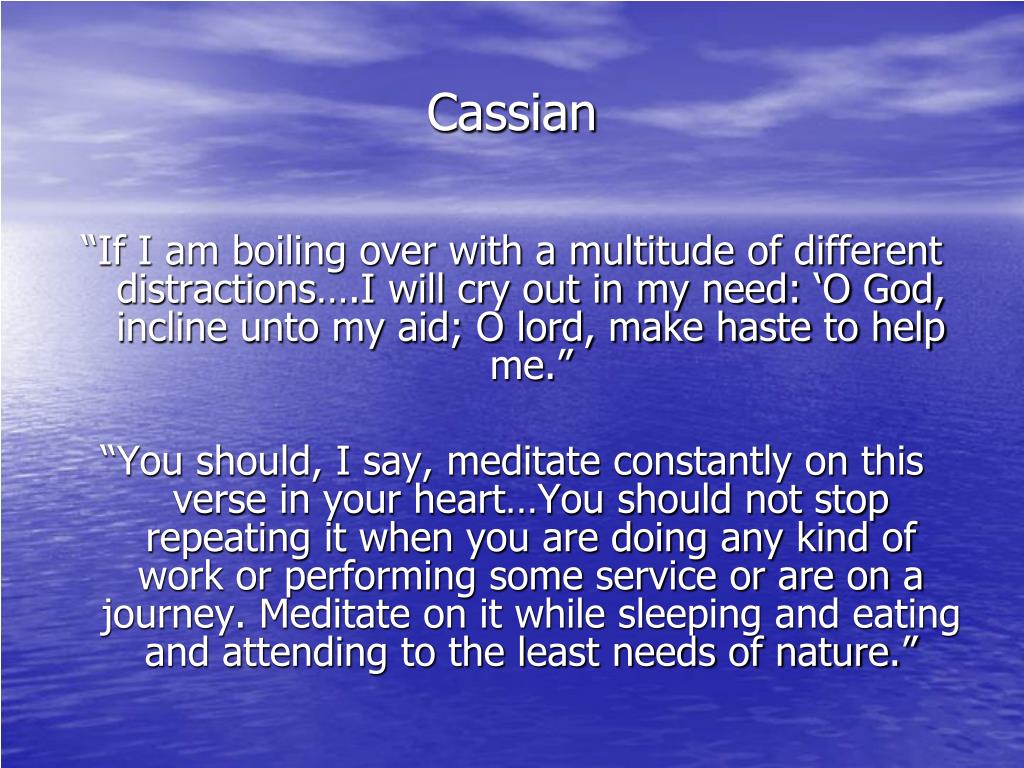 Cassian

“If I am boiling over with a multitude of different distractions….I will cry out in my need: ‘O God, incline unto my aid; O lord, make haste to help me.”

“You should, I say, meditate constantly on this verse in your heart…You should not stop repeating it when you are doing any kind of work or performing some service or are on a journey. Meditate on it while sleeping and eating and attending to the least needs of nature.”